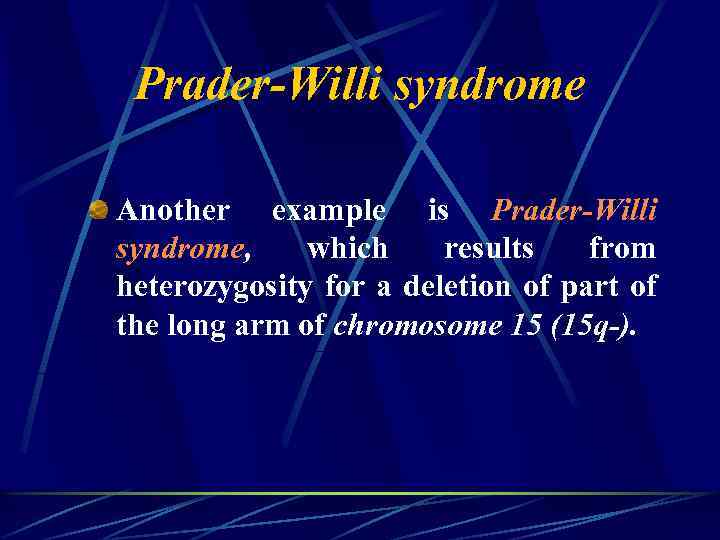 Prader-Willi syndrome

Another example is Prader-Willi syndrome, which results from heterozygosity for a deletion of part of the long arm of chromosome 15 (15q-).